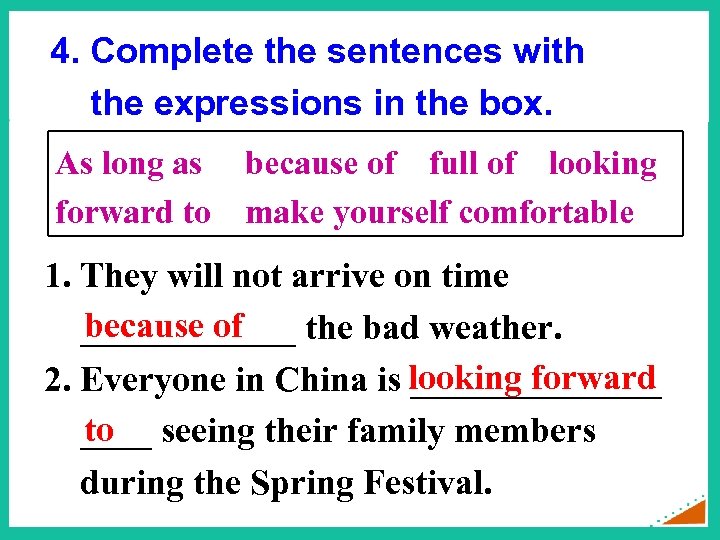 4. Complete the sentences with the expressions in the box.

As long as because of full of looking forward to make yourself comfortable

1. They will not arrive on time because of the bad weather.

2. Everyone in China is looking forward to seeing their family members during the Spring Festival.